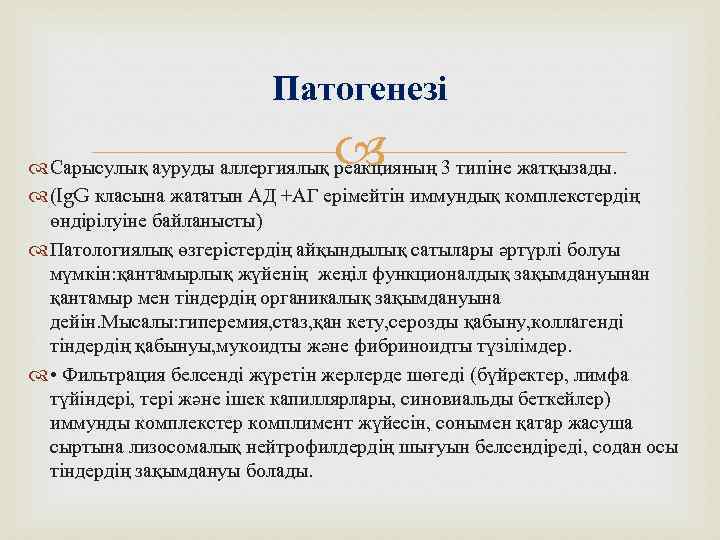 Патогенезі

Сарысулық ауруды аллергиялық реакцияның 3 типіне жатқызады.

(IgG класына жататын АД +АГ ерімейтін иммундық комплекстердің өндірілуіне байланысты)

Патологиялық өзгерістердің айқындылық сатылары әртүрлі болуы мүмкін:қантамырлық жүйенің жеңіл функционалдық зақымдануынан қантамыр мен тіндердің органикалық зақымдануына дейін.Мысалы:гиперемия,стаз,қан кету,серозды қабыну,коллагенді тіндердің қабынуы,мукоидты және фибриноидты түзілімдер.

• Фильтрация белсенді жүретін жерлерде шөгеді (бүйректер, лимфа түйіндері, тері және ішек капиллярлары, синовиальды беткейлер) иммунды комплекстер комплимент жүйесін, сонымен қатар жасуша сыртына лизосомалық нейтрофилдердің шығуын белсендіреді, содан осы тіндердің зақымдануы болады.